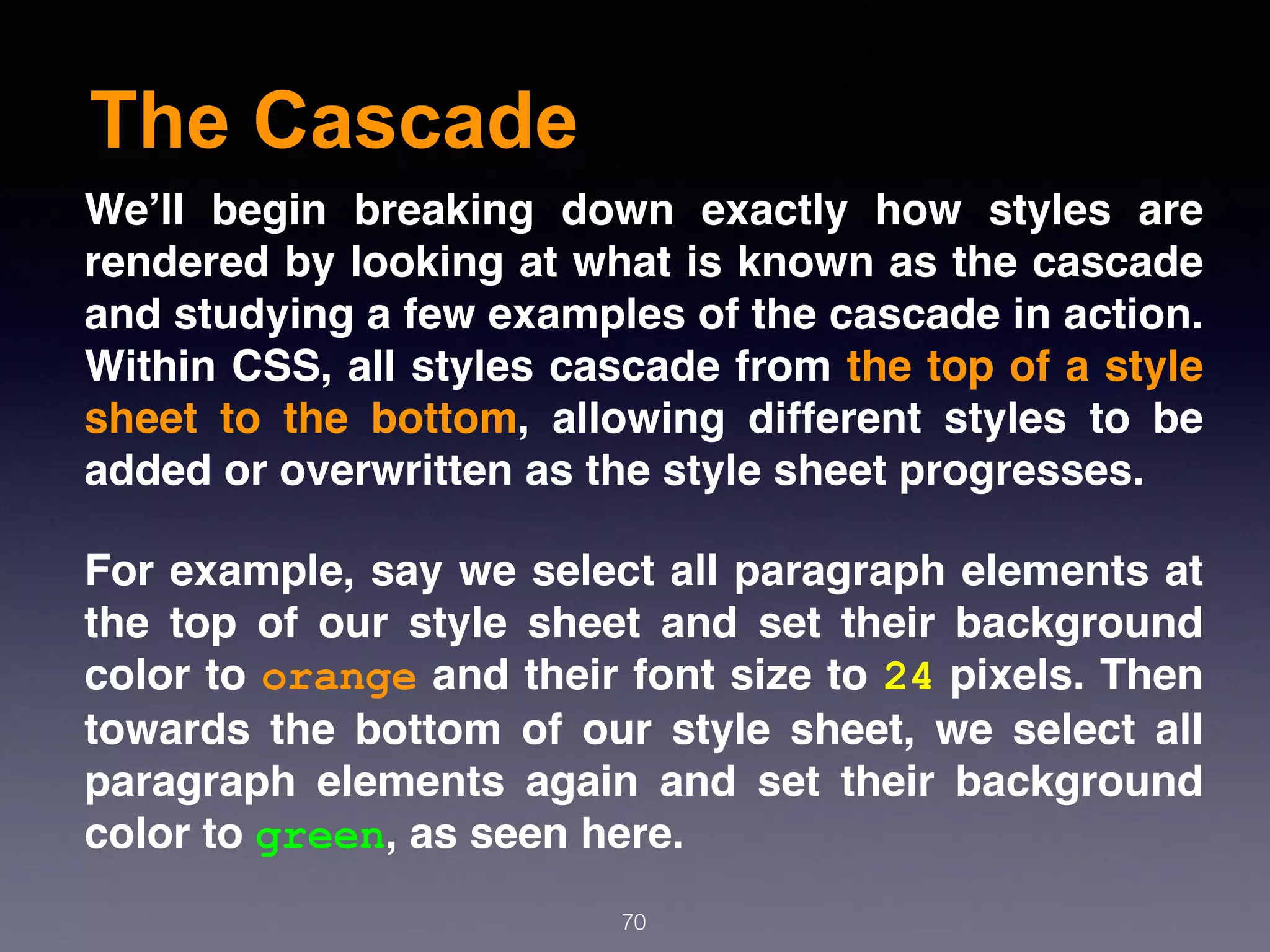 The Cascade

We’ll begin breaking down exactly how styles are rendered by looking at what is known as the cascade and studying a few examples of the cascade in action. Within CSS, all styles cascade from the top of a style sheet to the bottom, allowing different styles to be added or overwritten as the style sheet progresses.

For example, say we select all paragraph elements at the top of our style sheet and set their background color to orange and their font size to 24 pixels. Then towards the bottom of our style sheet, we select all paragraph elements again and set their background color to green, as seen here.

70